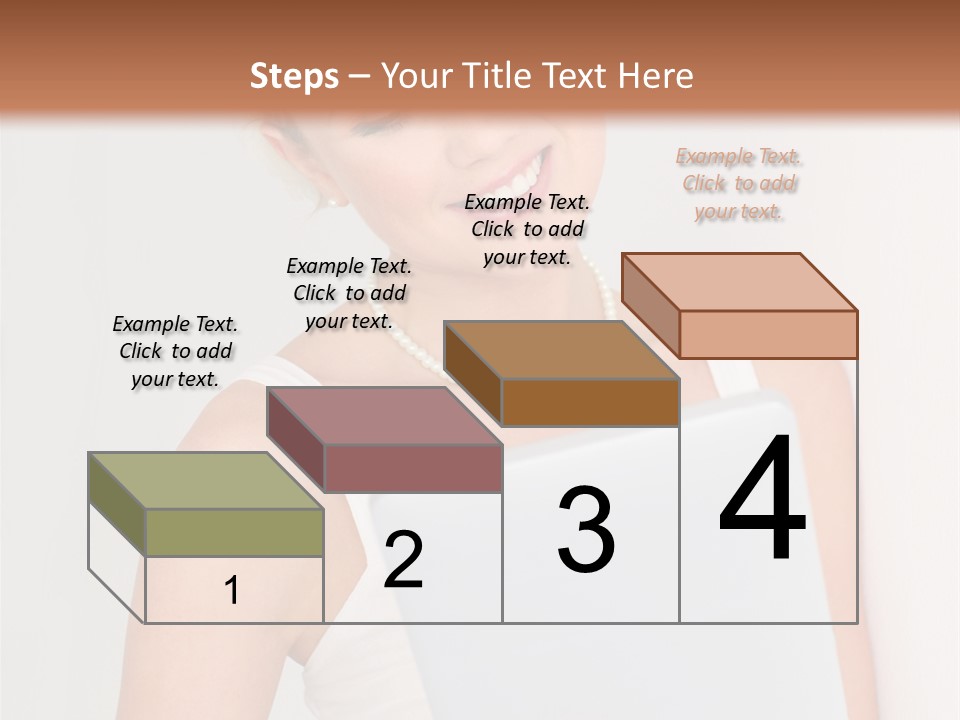 Steps – Your Title Text Here

Example Text. Click to add your text.

Example Text. Click to add your text.

Example Text. Click to add your text.

Example Text. Click to add your text.

1

2

3

4